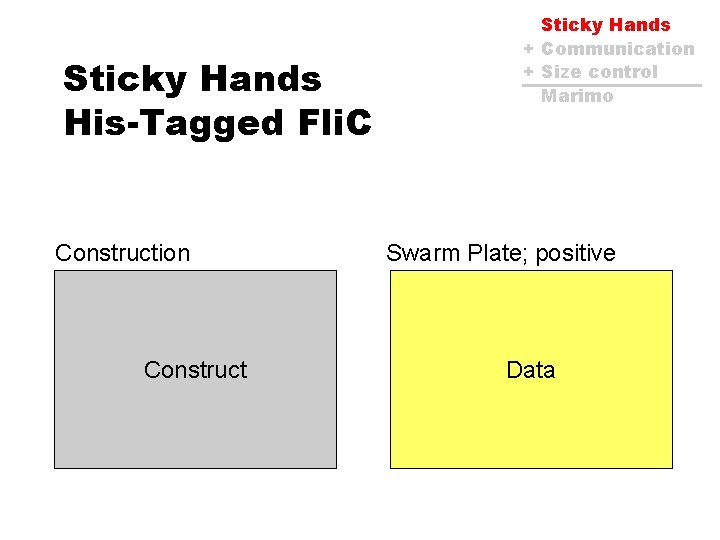 Sticky Hands
+ Communication
+ Size control
Marimo

Sticky Hands
His-Tagged FliC

Construction

Construct

Swarm Plate; positive

Data